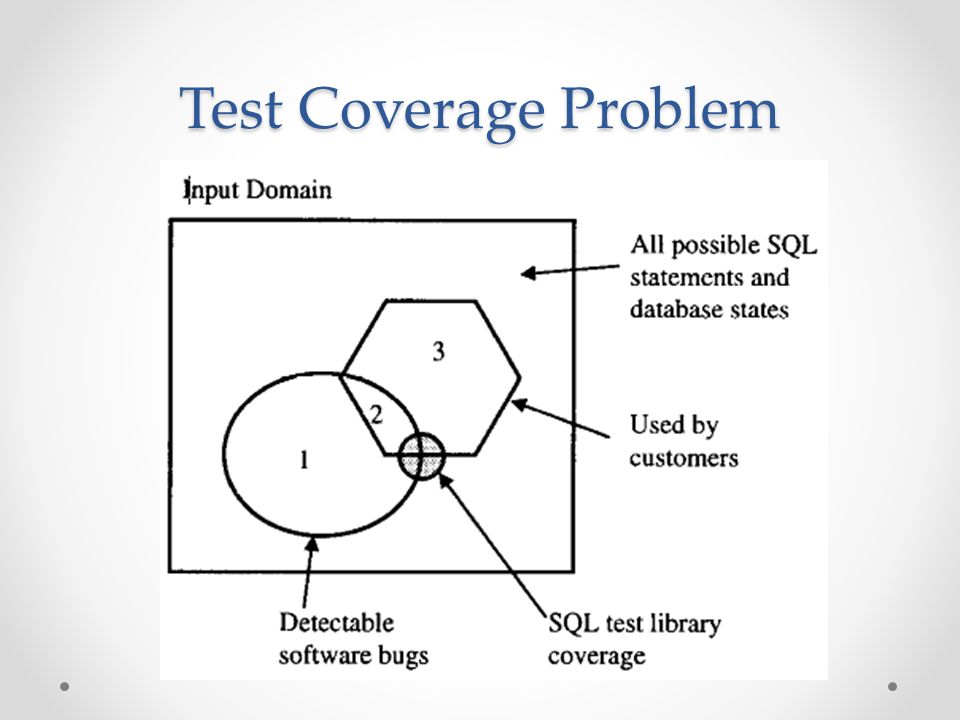 Test Coverage Problem

Input Domain

All possible SQL statements and database states

3

2

1

Used by customers

Detectable software bugs

SQL test library coverage